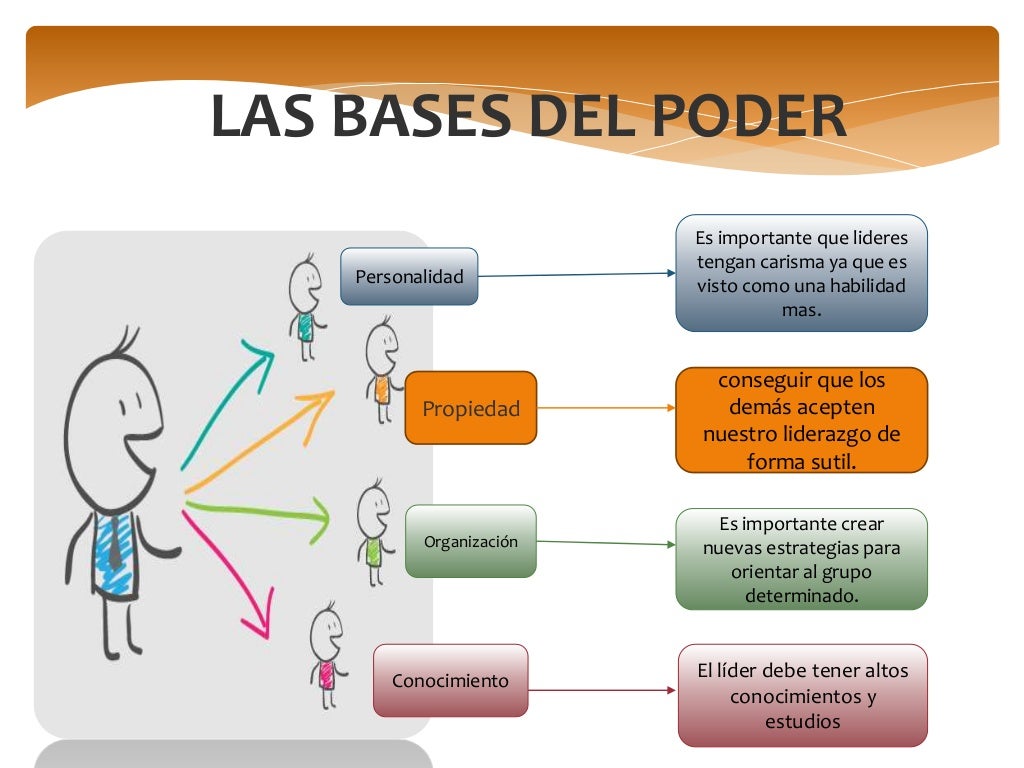 LAS BASES DEL PODER

Personalidad

Es importante que lideres tengan carisma ya que es visto como una habilidad mas.

Propiedad

conseguir que los demás acepten nuestro liderazgo de forma sutil.

Organización

Es importante crear nuevas estrategias para orientar al grupo determinado.

Conocimiento

El líder debe tener altos conocimientos y estudios